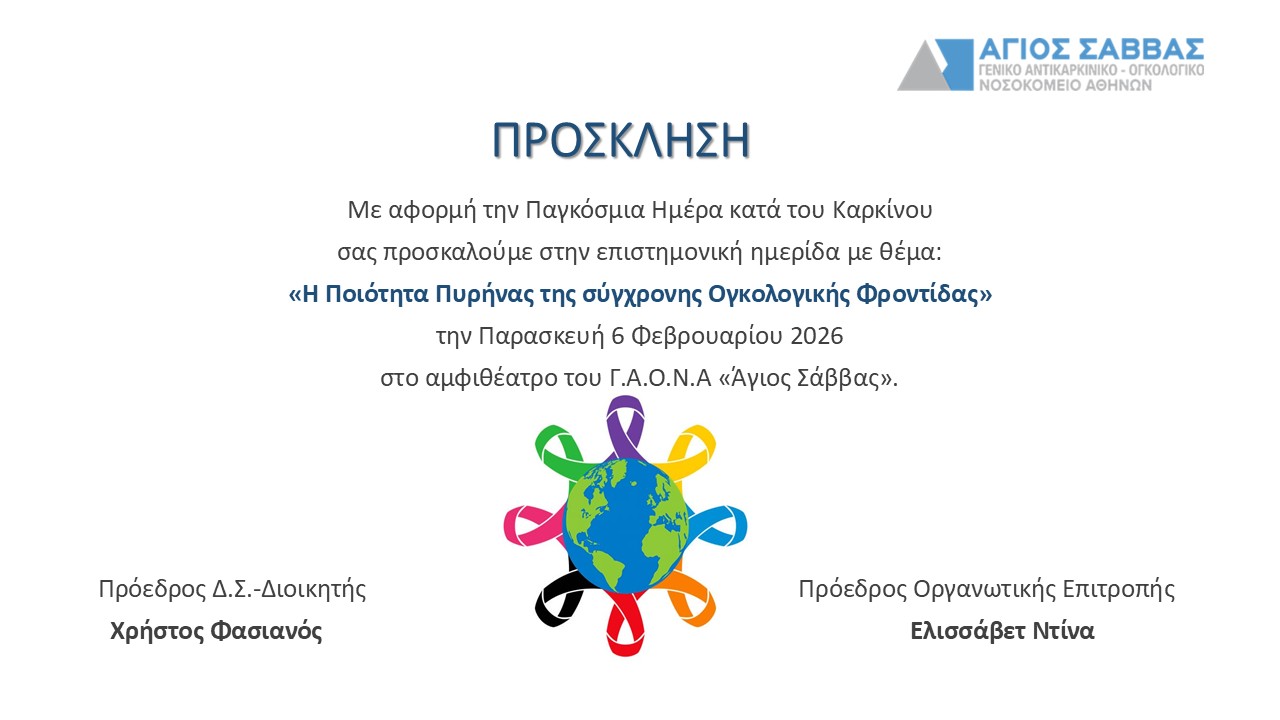 ΑΓΙΟΣ ΣΑΒΒΑΣ
ΓΕΝΙΚΟ ΑΝΤΙΚΑΡΚΙΝΙΚΟ - ΟΓΚΟΛΟΓΙΚΟ
ΝΟΣΟΚΟΜΕΙΟ ΑΘΗΝΩΝ

ΠΡΟΣΚΛΗΣΗ

Με αφορμή την Παγκόσμια Ημέρα κατά του Καρκίνου
σας προσκαλούμε στην επιστημονική ημερίδα με θέμα:
«Η Ποιότητα Πυρήνας της σύγχρονης Ογκολογικής Φροντίδας»
την Παρασκευή 6 Φεβρουαρίου 2026
στο αμφιθέατρο του Γ.Α.Ο.Ν.Α «Άγιος Σάββας».

Πρόεδρος Δ.Σ.-Διοικητής
Χρήστος Φασιανός

Πρόεδρος Οργανωτικής Επιτροπής
Ελισσάβετ Ντίνα